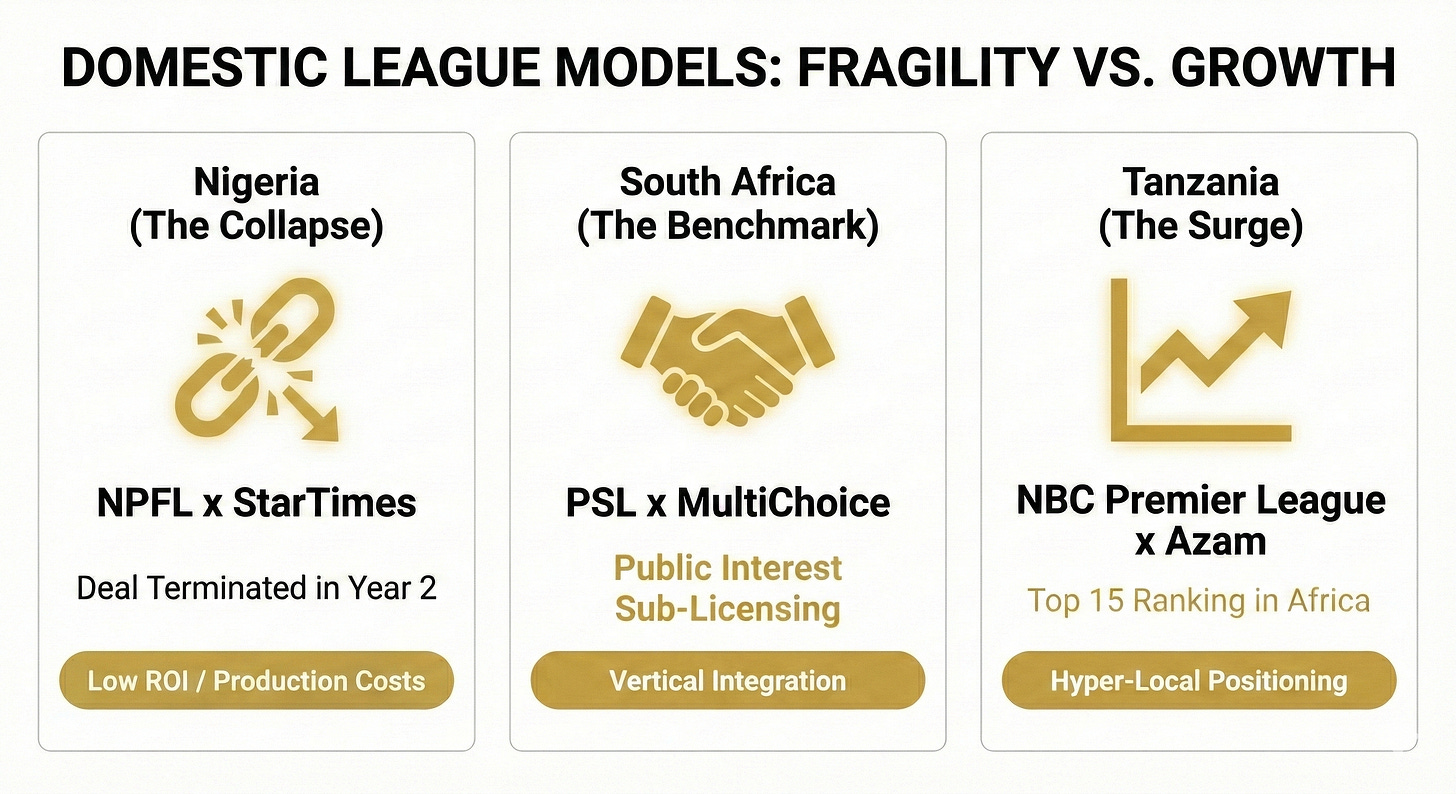 DOMESTIC LEAGUE MODELS: FRAGILITY VS. GROWTH

Nigeria
(The Collapse)

NPFL x StarTimes

Deal Terminated in Year 2

Low ROI / Production Costs

South Africa
(The Benchmark)

PSL x MultiChoice

Public Interest
Sub-Licensing

Vertical Integration

Tanzania
(The Surge)

NBC Premier League
x Azam

Top 15 Ranking in Africa

Hyper-Local Positioning